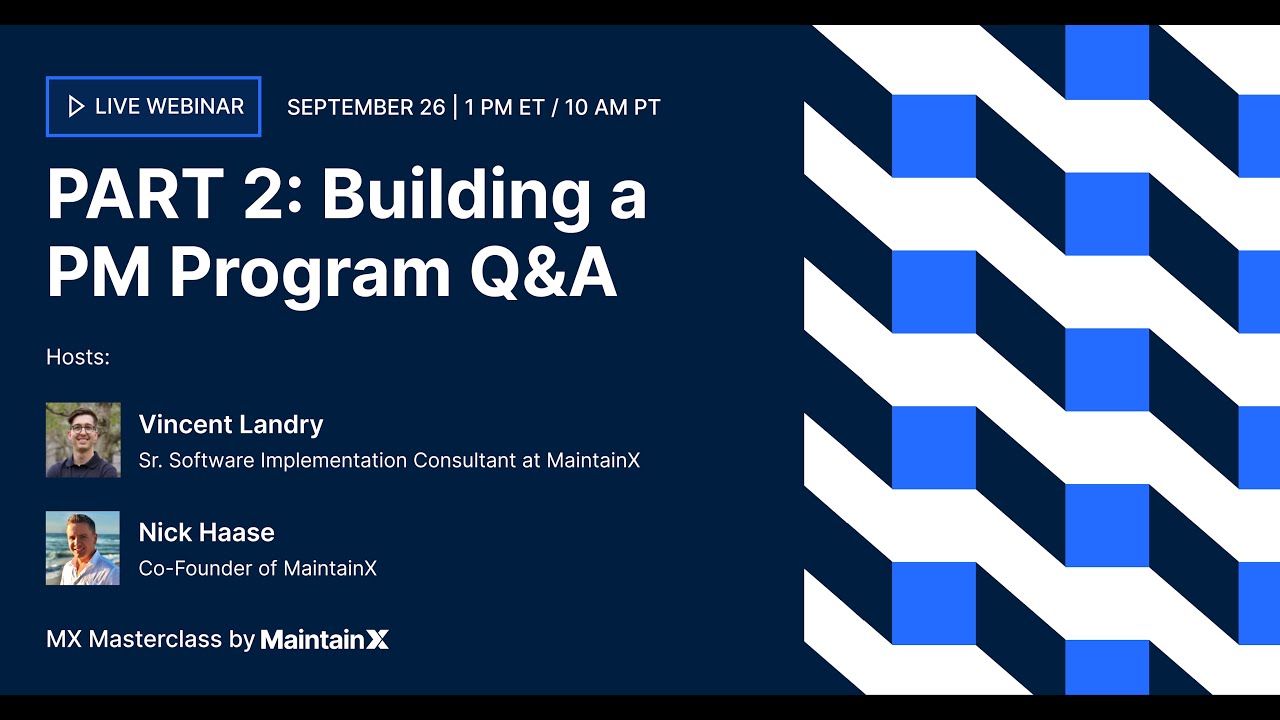 LIVE WEBINAR SEPTEMBER 26 | 1 PM ET / 10 AM PT

PART 2: Building a PM Program Q&A

Hosts:

Vincent Landry
Sr. Software Implementation Consultant at MaintainX

Nick Haase
Co-Founder of MaintainX

MX Masterclass by MaintainX